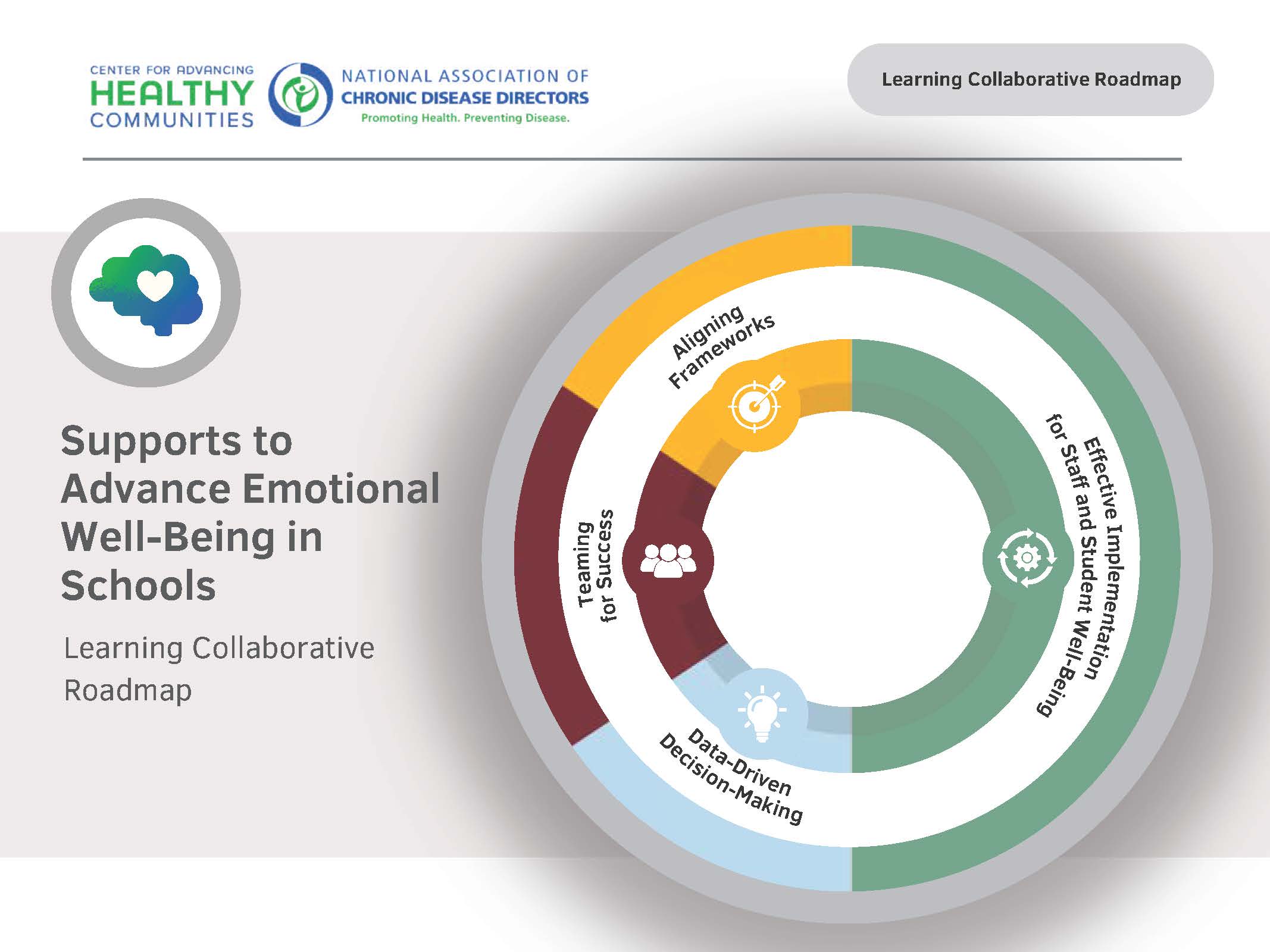 CENTER FOR ADVANCING
HEALTHY
COMMUNITIES

NATIONAL ASSOCIATION OF
CHRONIC DISEASE DIRECTORS
Promoting Health. Preventing Disease.

Learning Collaborative Roadmap

Supports to Advance Emotional Well-Being in Schools

Learning Collaborative Roadmap

Aligning Frameworks

Effective Implementation for Staff and Student Well-Being

Data-Driven Decision-Making

Teaming for Success